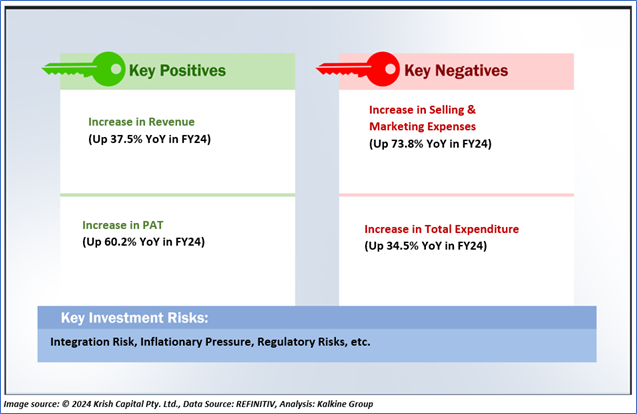 Key Positives

Increase in Revenue
(Up 37.5% YoY in FY24)

Increase in PAT
(Up 60.2% YoY in FY24)

Key Negatives

Increase in Selling & Marketing Expenses
(Up 73.8% YoY in FY24)

Increase in Total Expenditure
(Up 34.5% YoY in FY24)

Key Investment Risks:

Integration Risk, Inflationary Pressure, Regulatory Risks, etc.

Image source: © 2024 Krish Capital Pty. Ltd., Data Source: REFINITIV, Analysis: Kalkine Group